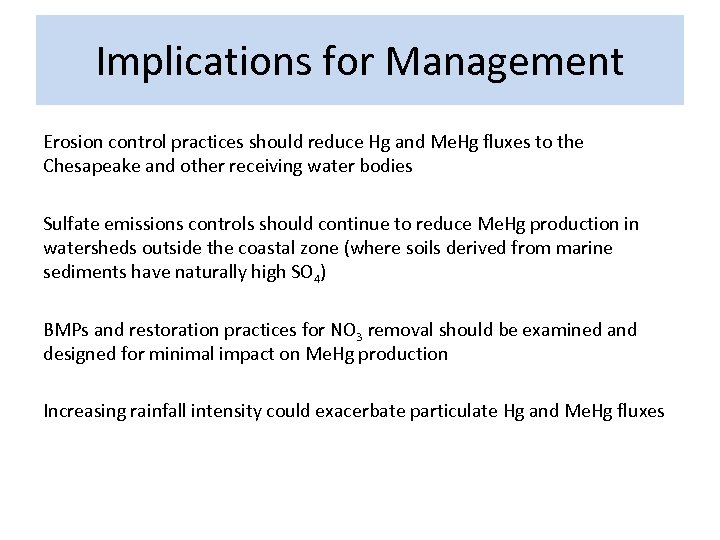 Implications for Management

Erosion control practices should reduce Hg and MeHg fluxes to the Chesapeake and other receiving water bodies

Sulfate emissions controls should continue to reduce MeHg production in watersheds outside the coastal zone (where soils derived from marine sediments have naturally high $SO_4$)

BMPs and restoration practices for $NO_3$ removal should be examined and designed for minimal impact on MeHg production

Increasing rainfall intensity could exacerbate particulate Hg and MeHg fluxes